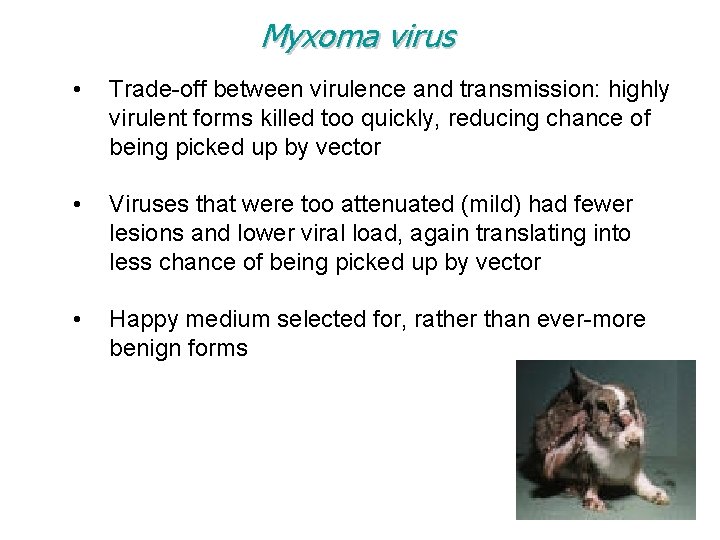 Myxoma virus

• Trade-off between virulence and transmission: highly virulent forms killed too quickly, reducing chance of being picked up by vector

• Viruses that were too attenuated (mild) had fewer lesions and lower viral load, again translating into less chance of being picked up by vector

• Happy medium selected for, rather than ever-more benign forms